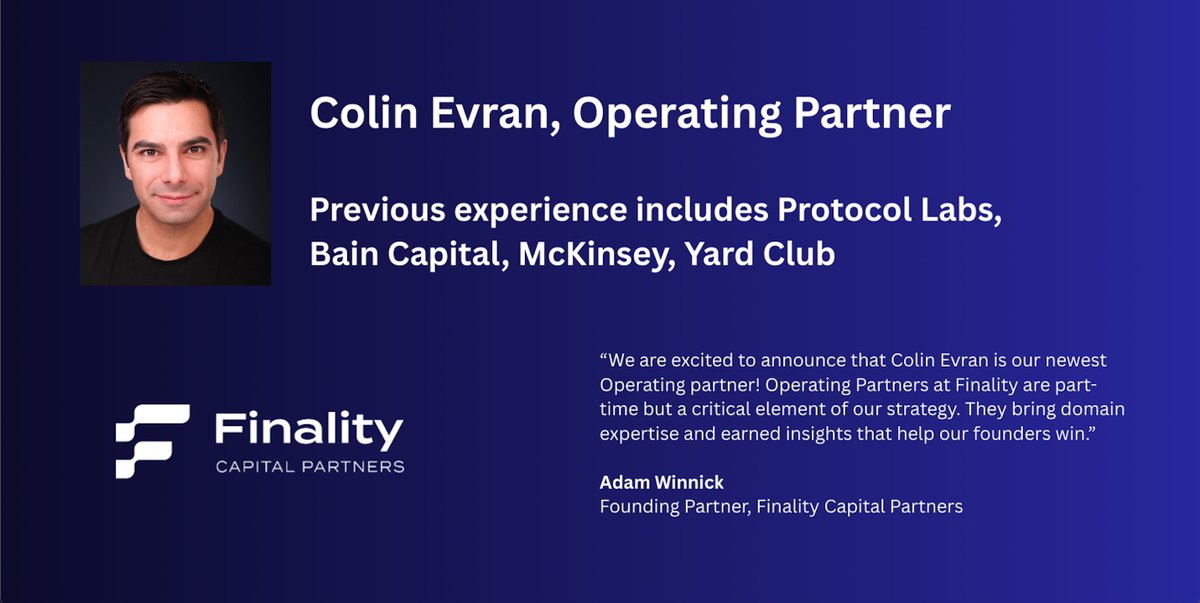 Colin Evran, Operating Partner

Previous experience includes Protocol Labs, Bain Capital, McKinsey, Yard Club

Finality
CAPITAL PARTNERS

“We are excited to announce that Colin Evran is our newest Operating partner! Operating Partners at Finality are part-time but a critical element of our strategy. They bring domain expertise and earned insights that help our founders win.”

Adam Winnick
Founding Partner, Finality Capital Partners